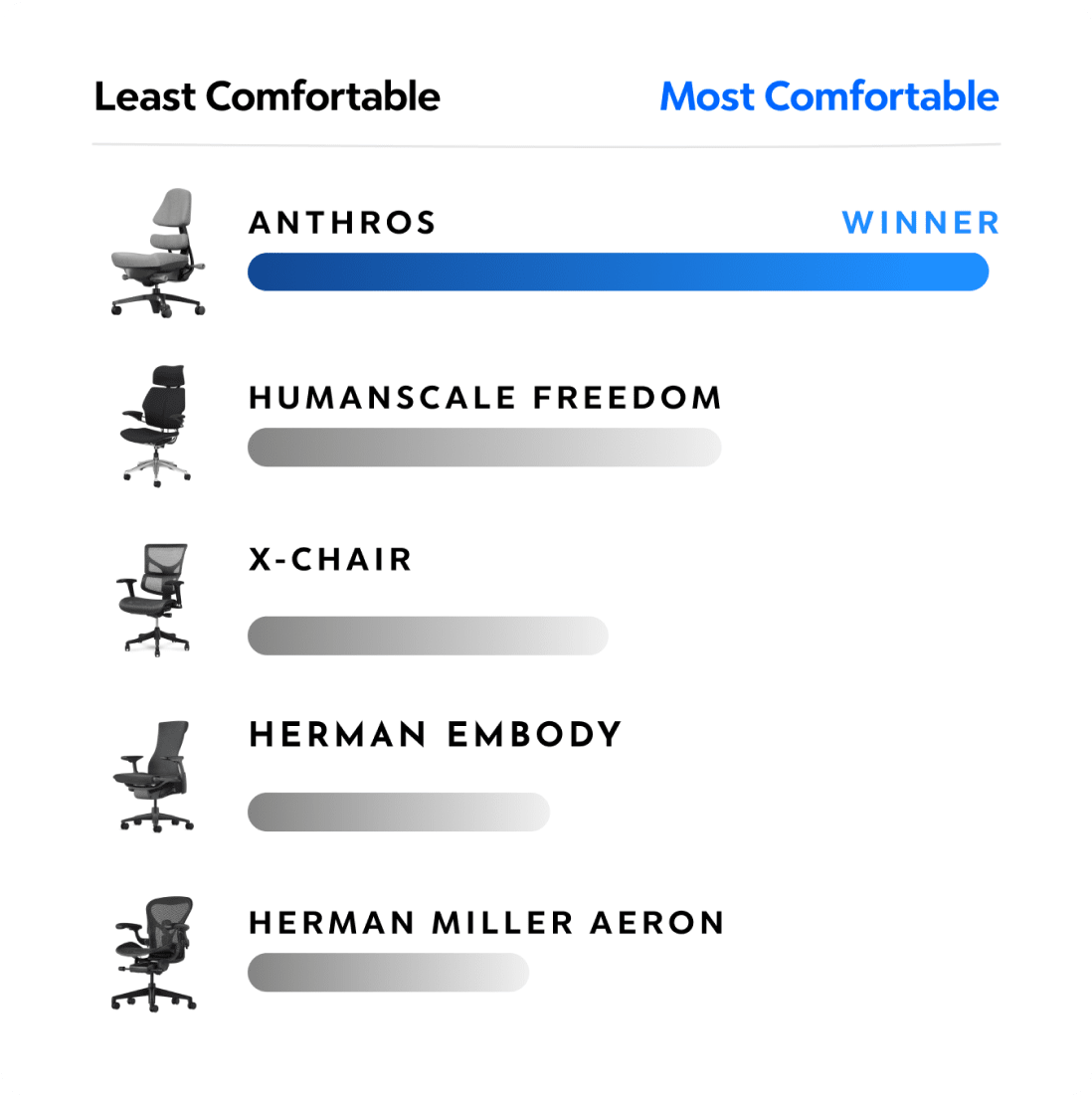 Least Comfortable

Most Comfortable

ANTHROS

WINNER

HUMANSCALE FREEDOM

X-CHAIR

HERMAN EMBODY

HERMAN MILLER AERON